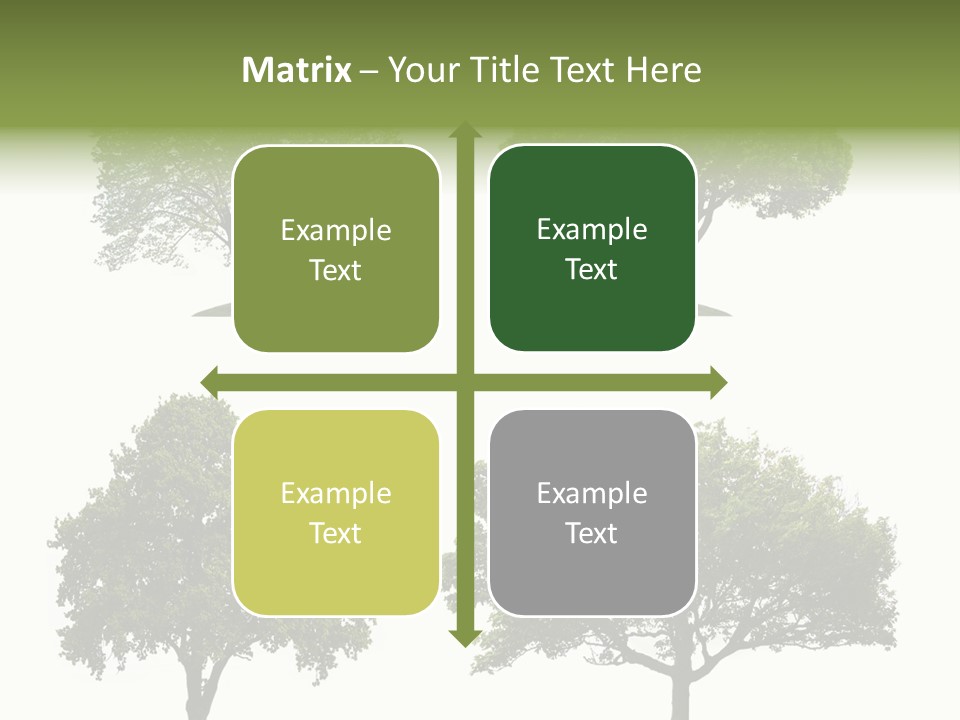 Matrix – Your Title Text Here

Example Text

Example Text

Example Text

Example Text